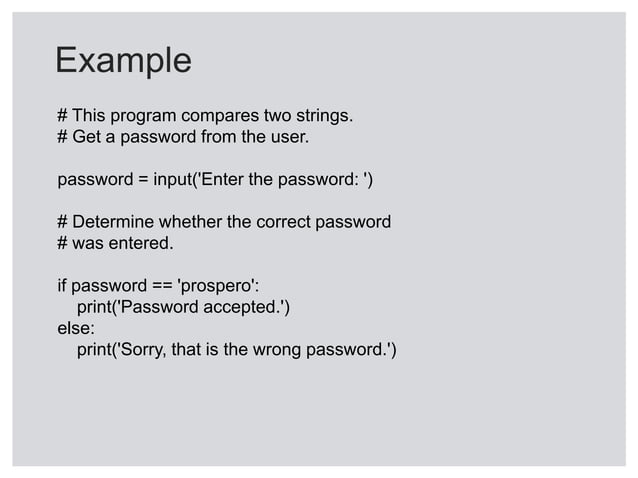 Example

# This program compares two strings.
# Get a password from the user.

password = input('Enter the password: ')

# Determine whether the correct password
# was entered.

if password == 'prospero':
    print('Password accepted.')
else:
    print('Sorry, that is the wrong password.')